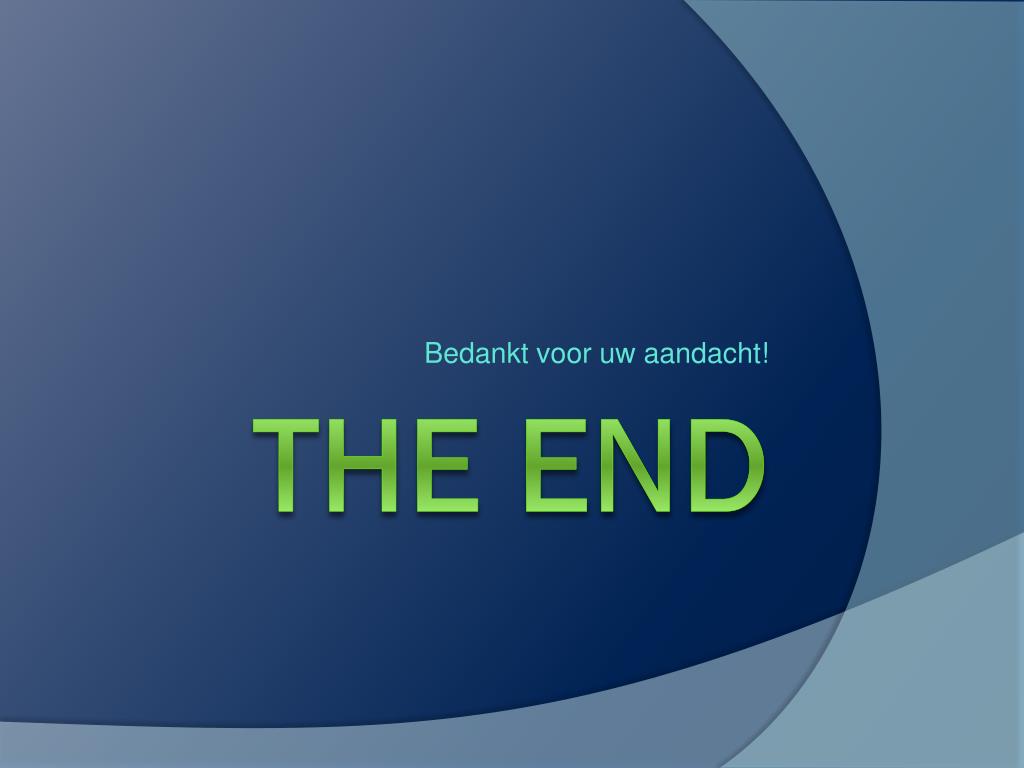 Bedankt voor uw aandacht!

THE END